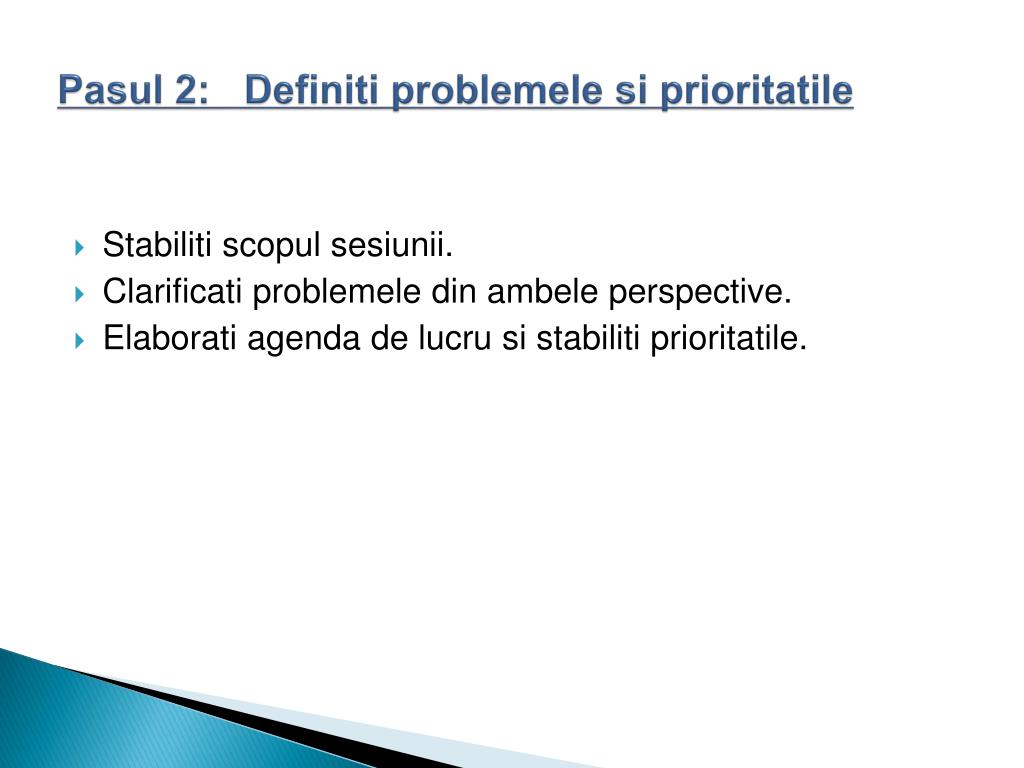 Pasul 2:   Definiti problemele si prioritatile

Stabiliti scopul sesiunii.
Clarificati problemele din ambele perspective.
Elaborati agenda de lucru si stabiliti prioritatile.